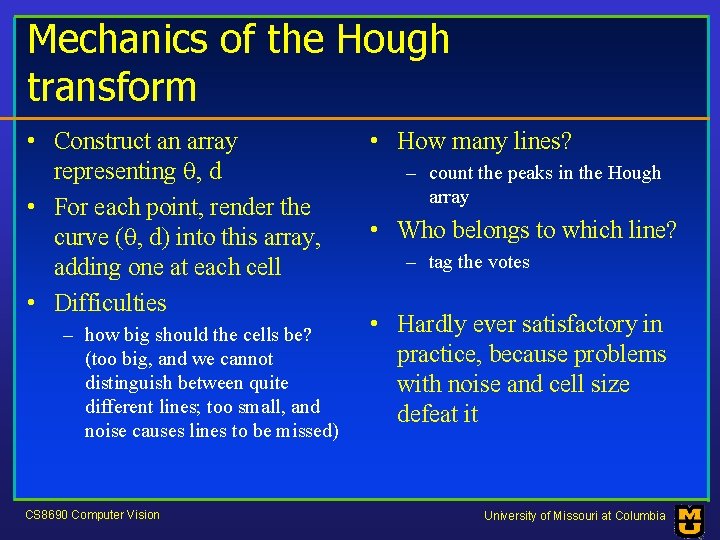 Mechanics of the Hough transform

• Construct an array representing $\theta$, d
• For each point, render the curve ($\theta$, d) into this array, adding one at each cell
• Difficulties
– how big should the cells be? (too big, and we cannot distinguish between quite different lines; too small, and noise causes lines to be missed)

• How many lines?
– count the peaks in the Hough array
• Who belongs to which line?
– tag the votes

• Hardly ever satisfactory in practice, because problems with noise and cell size defeat it

CS8690 Computer Vision

University of Missouri at Columbia

MU